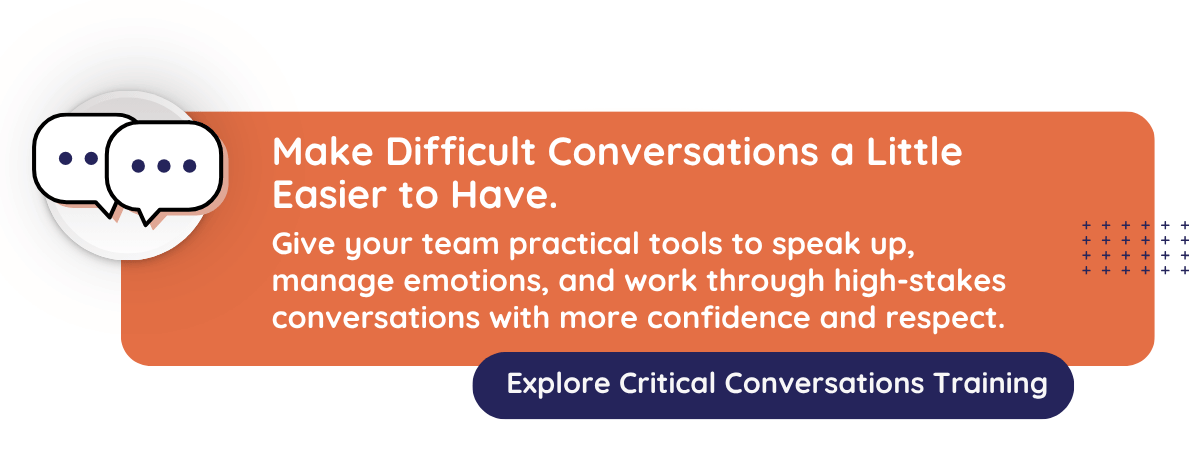 Make Difficult Conversations a Little Easier to Have.

Give your team practical tools to speak up, manage emotions, and work through high-stakes conversations with more confidence and respect.

Explore Critical Conversations Training